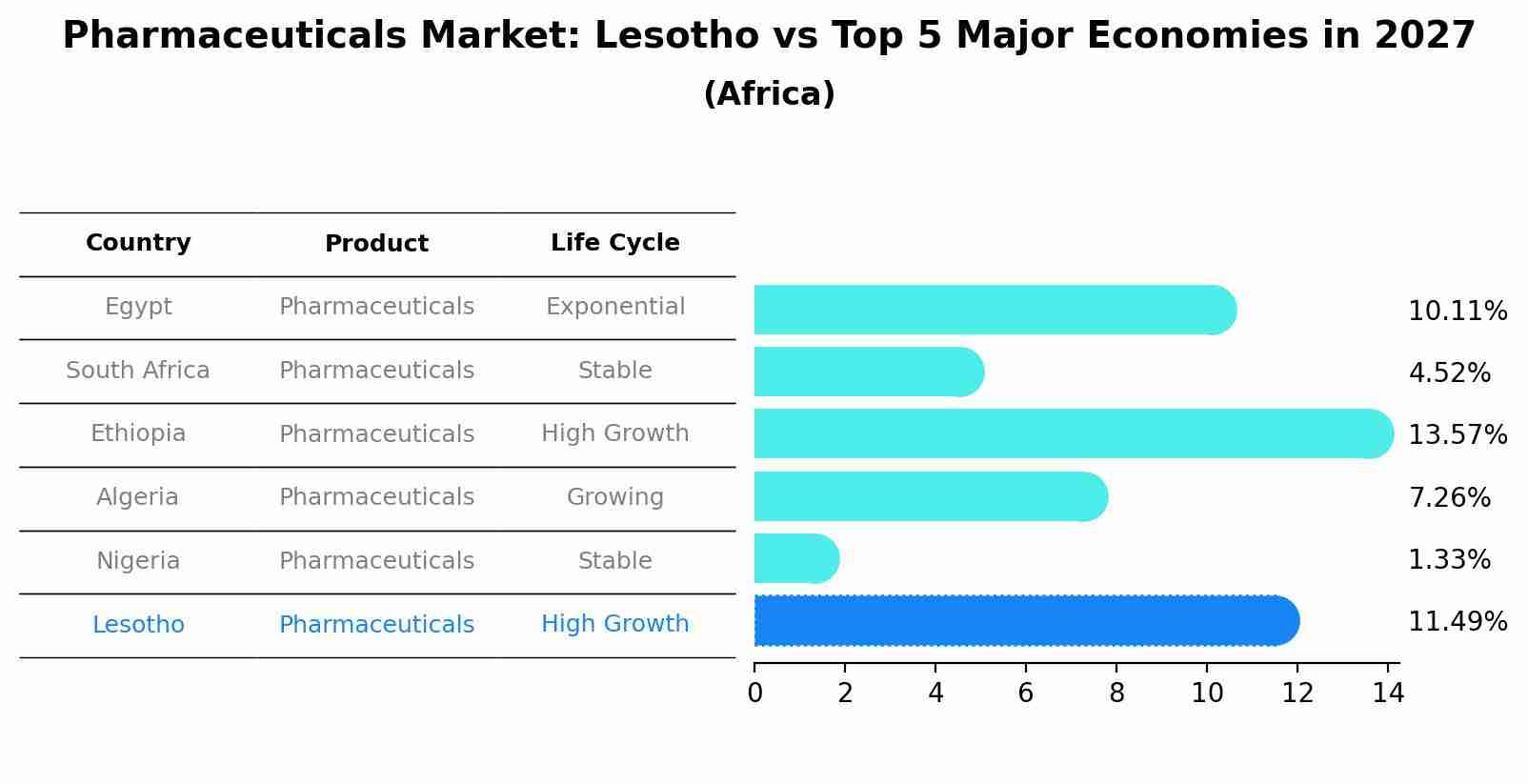 Pharmaceuticals Market: Lesotho vs Top 5 Major Economies in 2027
(Africa)

| Country | Product | Life Cycle |
|---|---|---|
| Egypt | Pharmaceuticals | Exponential |
| South Africa | Pharmaceuticals | Stable |
| Ethiopia | Pharmaceuticals | High Growth |
| Algeria | Pharmaceuticals | Growing |
| Nigeria | Pharmaceuticals | Stable |
| Lesotho | Pharmaceuticals | High Growth |

10.11%
4.52%
13.57%
7.26%
1.33%
11.49%

0 2 4 6 8 10 12 14